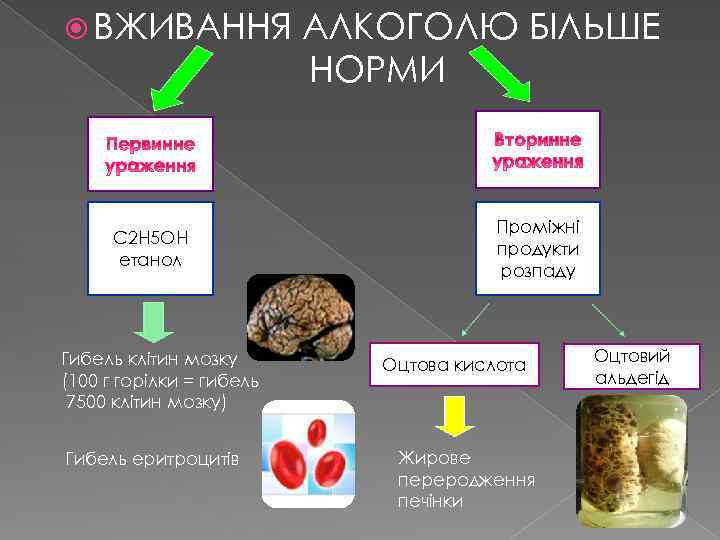 ВЖИВАННЯ АЛКОГОЛЮ БІЛЬШЕ НОРМИ

Первинне ураження

C2H5OH етанол

Гибель клітин мозку (100 г горілки = гибель 7500 клітин мозку)

Гибель еритроцитів

Вторинне ураження

Проміжні продукти розпаду

Оцтова кислота

Оцтовий альдегід

Жирове переродження печінки